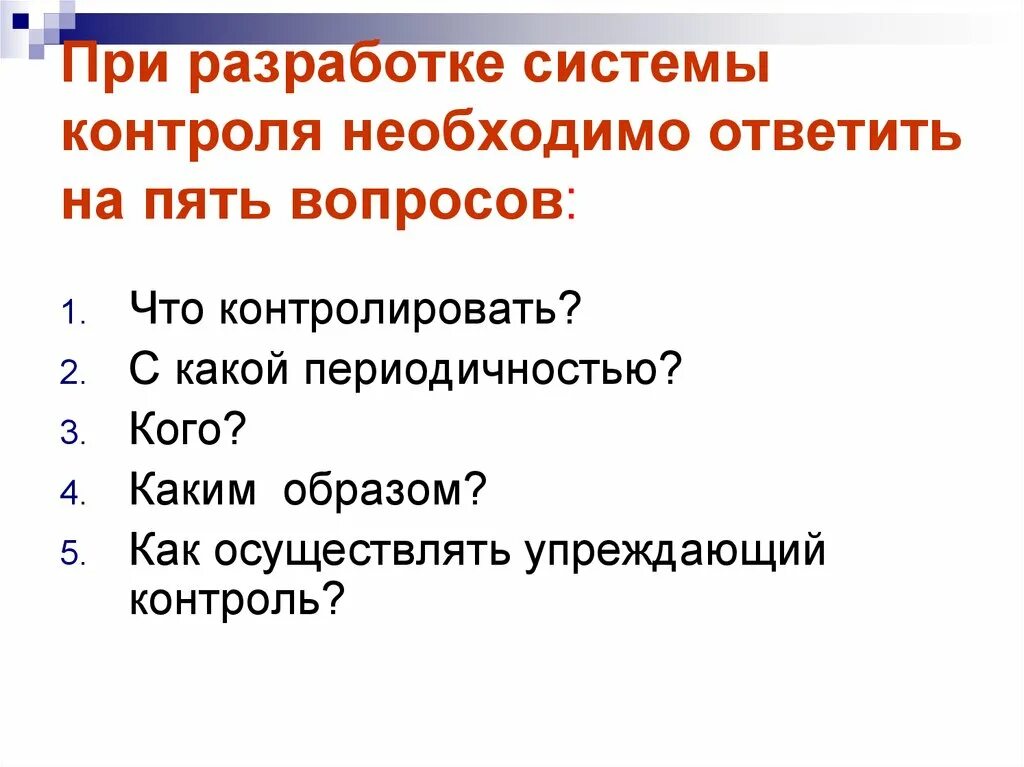 При разработке системы контроля необходимо ответить на пять вопросов:

1. Что контролировать?
2. С какой периодичностью?
3. Кого?
4. Каким образом?
5. Как осуществлять упреждающий контроль?